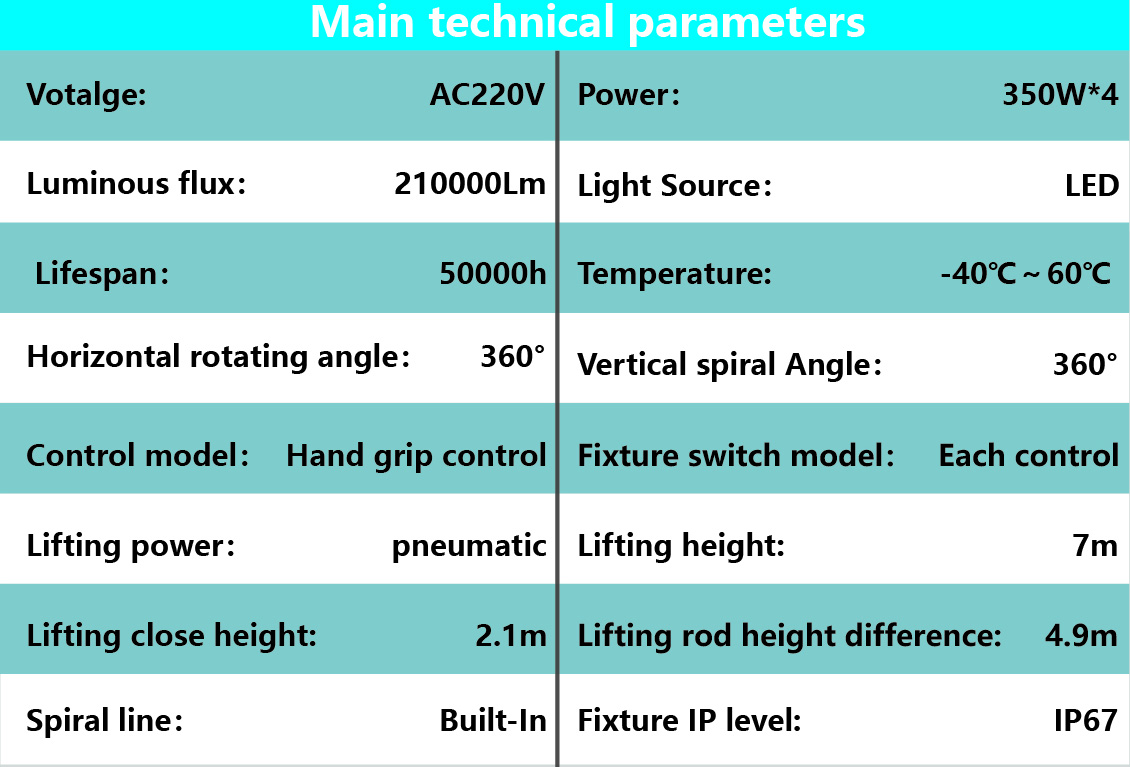 Main technical parameters

| | | | |
|---|---|---|---|
| Votalge: | AC220V | Power: | 350W*4 |
| Luminous flux: | 210000Lm | Light Source: | LED |
| Lifespan: | 50000h | Temperature: | -40℃～60℃ |
| Horizontal rotating angle: | 360° | Vertical spiral Angle: | 360° |
| Control model: | Hand grip control | Fixture switch model: | Each control |
| Lifting power: | pneumatic | Lifting height: | 7m |
| Lifting close height: | 2.1m | Lifting rod height difference: | 4.9m |
| Spiral line: | Built-In | Fixture IP level: | IP67 |